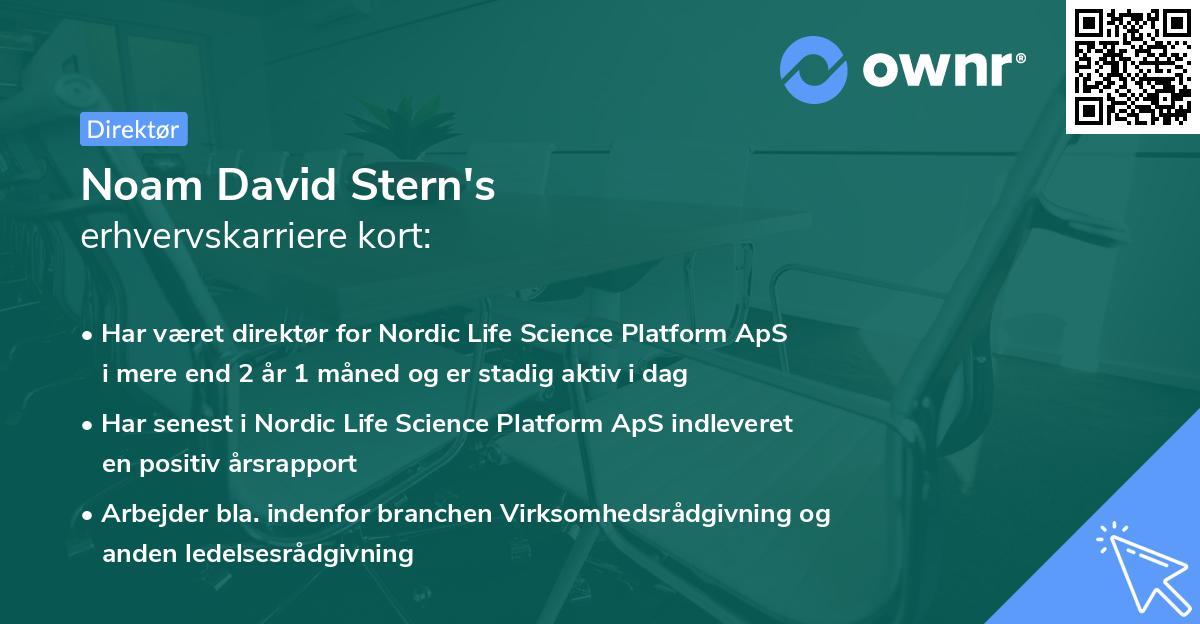 ownr®

Direktør

Noam David Stern's
erhvervskarriere kort:

• Har været direktør for Nordic Life Science Platform ApS i mere end 2 år 1 måned og er stadig aktiv i dag

• Har senest i Nordic Life Science Platform ApS indleveret en positiv årsrapport

• Arbejder bla. indenfor branchen Virksomhedsrådgivning og anden ledelsesrådgivning